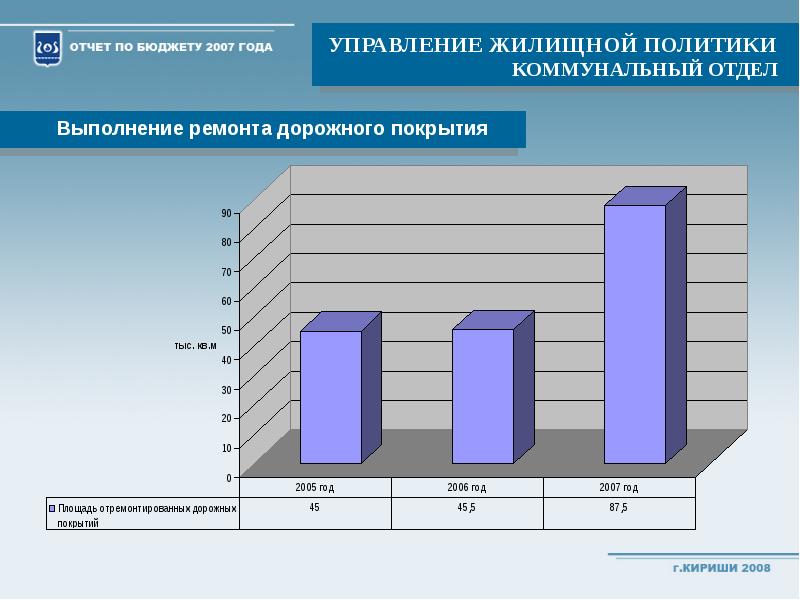 ОТЧЕТ ПО БЮДЖЕТУ 2007 ГОДА

УПРАВЛЕНИЕ ЖИЛИЩНОЙ ПОЛИТИКИ
КОММУНАЛЬНЫЙ ОТДЕЛ

Выполнение ремонта дорожного покрытия

тыс. кв.м

90
80
70
60
50
40
30
20
10
0

| | 2005 год | 2006 год | 2007 год |
|---|---|---|---|
| Площадь отремонтированных дорожных покрытий | 45 | 45,5 | 87,5 |

г.КИРИШИ 2008